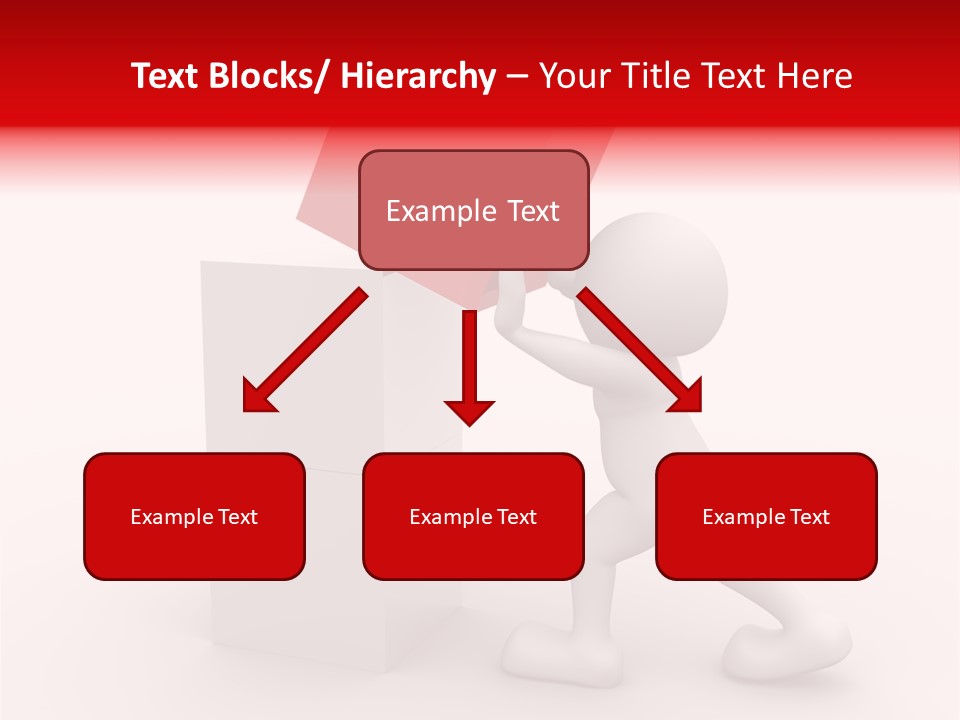 Text Blocks/ Hierarchy – Your Title Text Here

Example Text

Example Text

Example Text

Example Text